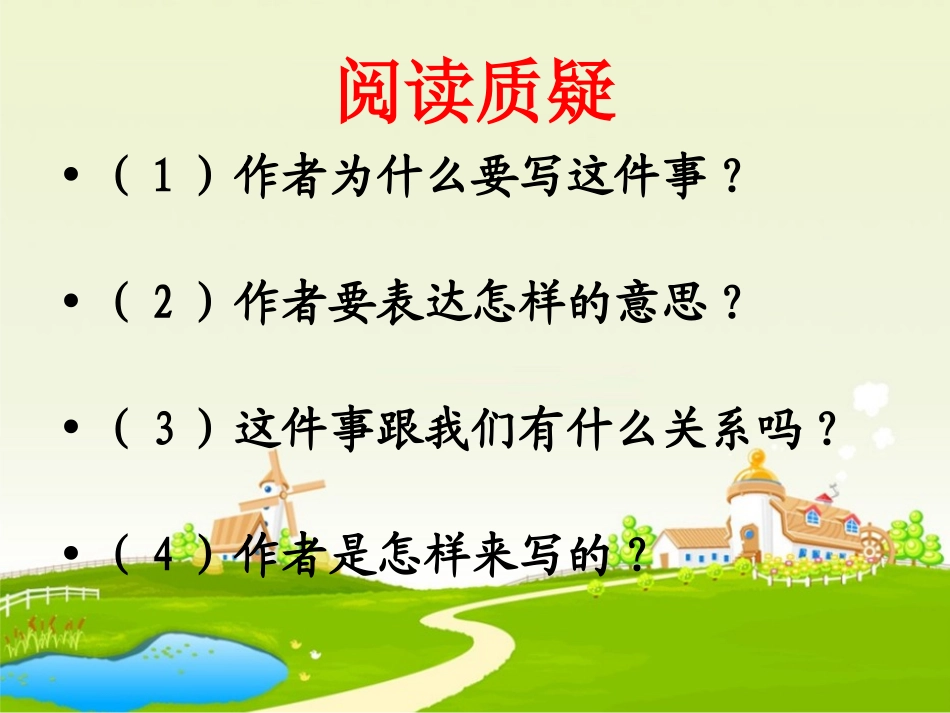 阅读质疑

• （1）作者为什么要写这件事？

• （2）作者要表达怎样的意思？

• （3）这件事跟我们有什么关系吗？

• （4）作者是怎样来写的？